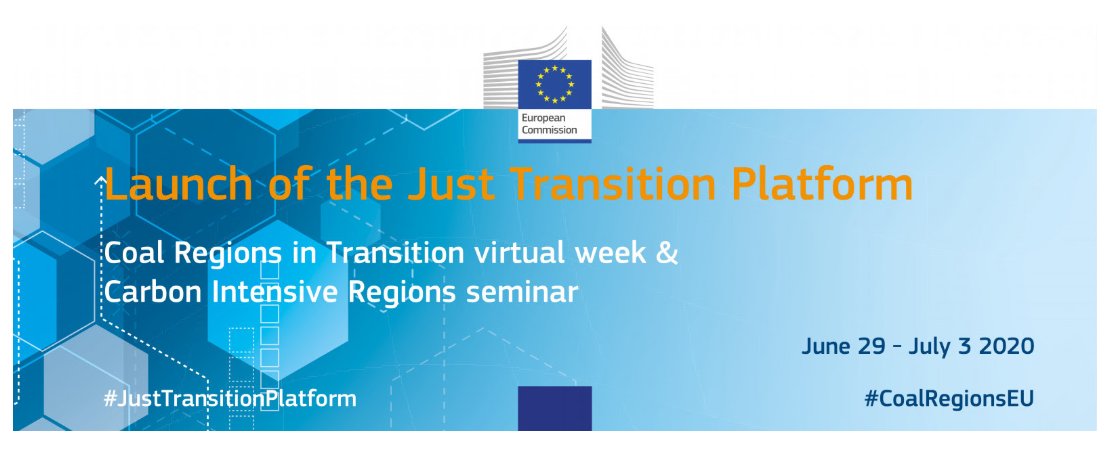 European Commission

Launch of the Just Transition Platform

Coal Regions in Transition virtual week & Carbon Intensive Regions seminar

June 29 - July 3 2020

#JustTransitionPlatform

#CoalRegionsEU